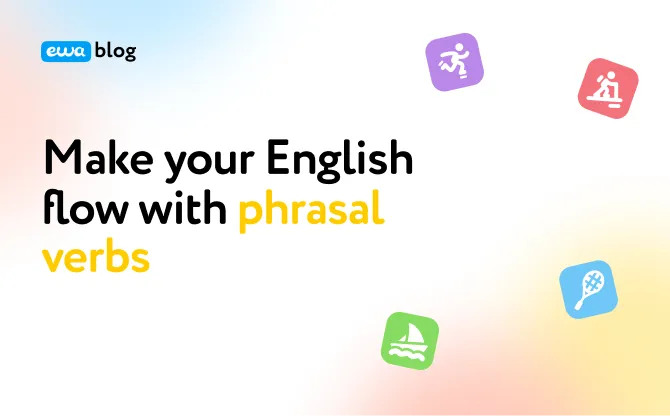 ewa blog

Make your English flow with phrasal verbs